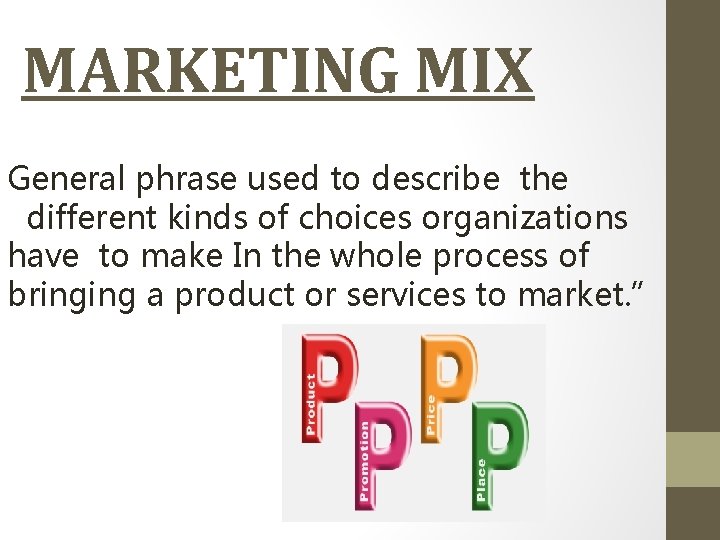 MARKETING MIX

General phrase used to describe the different kinds of choices organizations have to make In the whole process of bringing a product or services to market.”

P Product
P Promotion
P Price
P Place